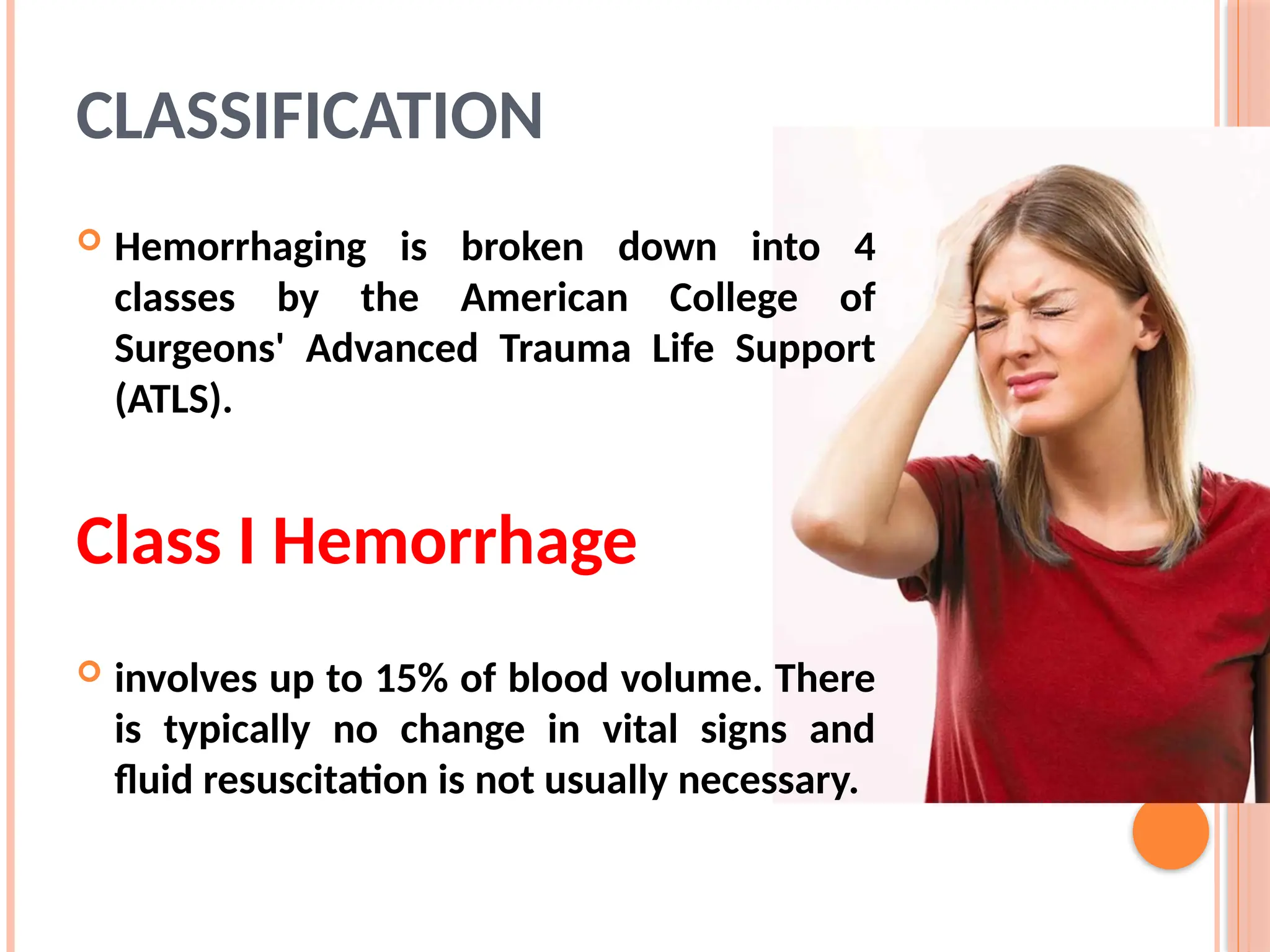 CLASSIFICATION

Hemorrhaging is broken down into 4 classes by the American College of Surgeons' Advanced Trauma Life Support (ATLS).

Class I Hemorrhage

involves up to 15% of blood volume. There is typically no change in vital signs and fluid resuscitation is not usually necessary.